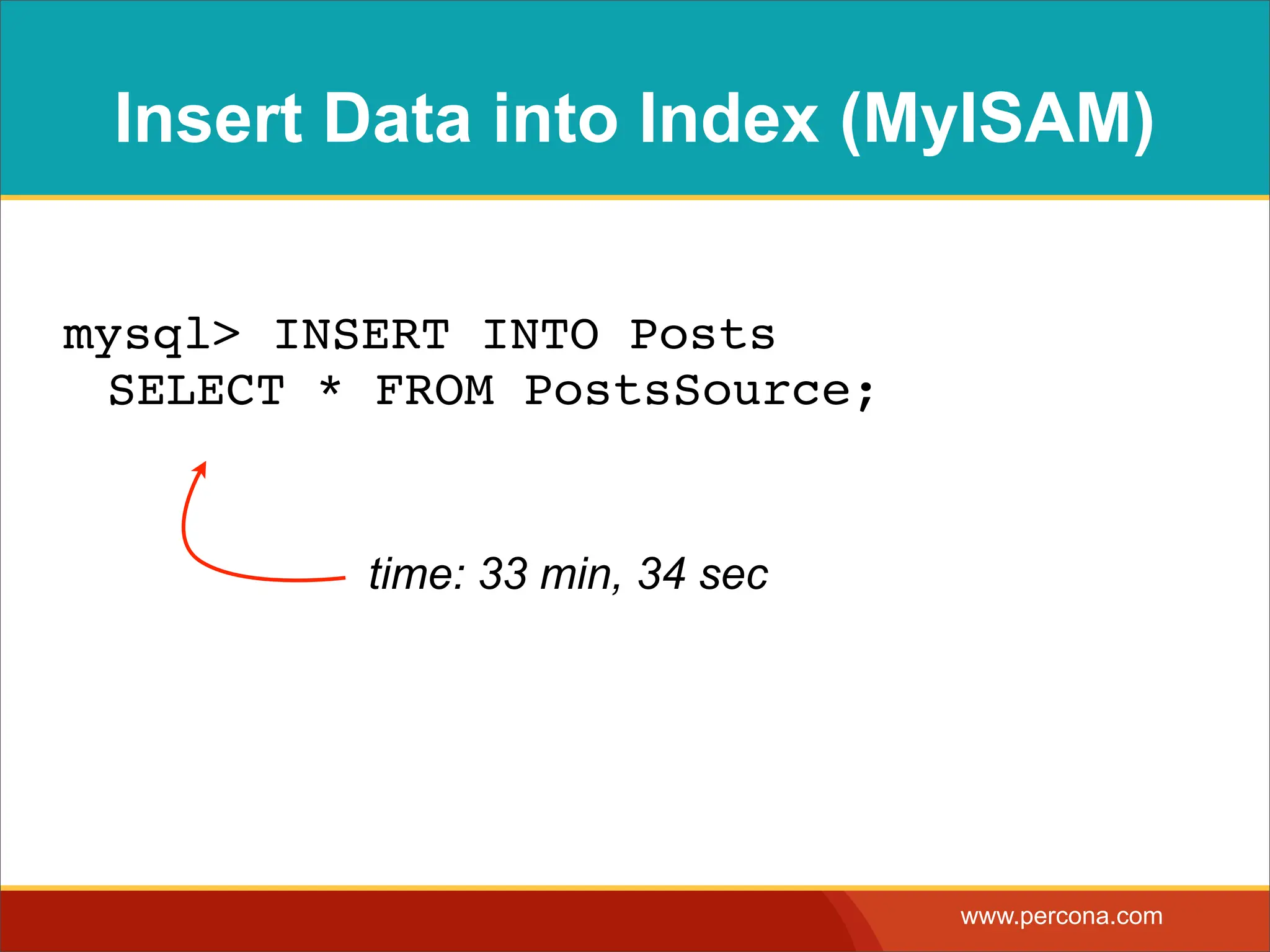 Insert Data into Index (MyISAM)

mysql> INSERT INTO Posts
  SELECT * FROM PostsSource;

time: 33 min, 34 sec

www.percona.com